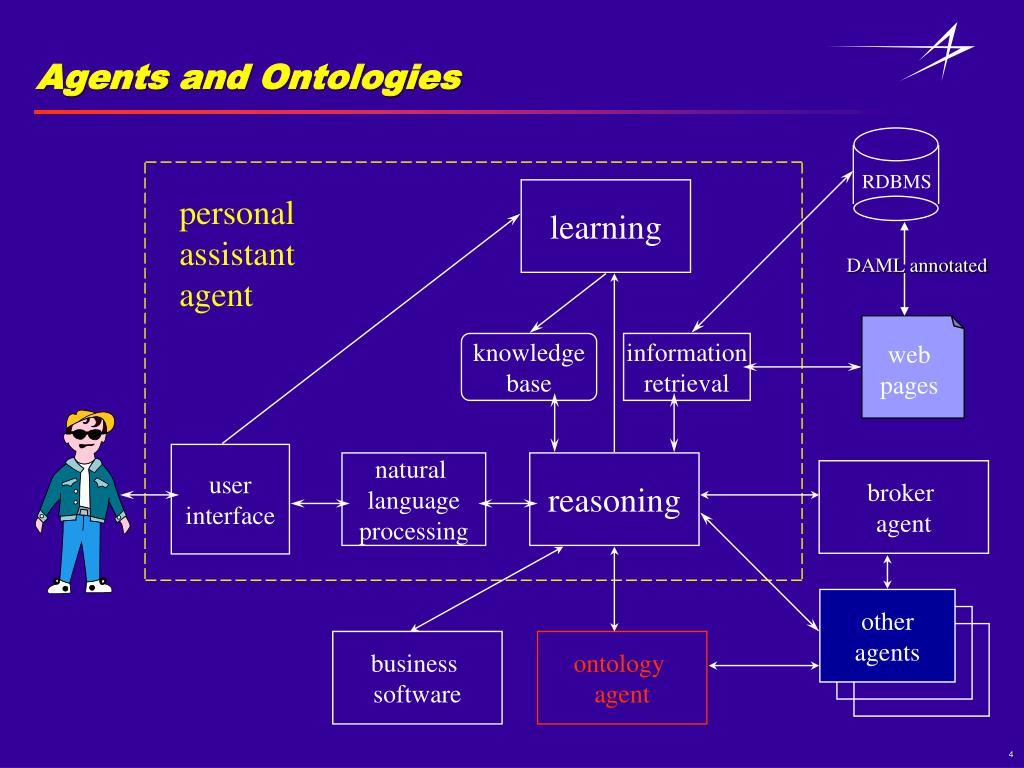 Agents and Ontologies

personal assistant agent

learning

RDBMS

DAML annotated

knowledge base

information retrieval

web pages

user interface

natural language processing

reasoning

broker agent

other agents

business software

ontology agent

4